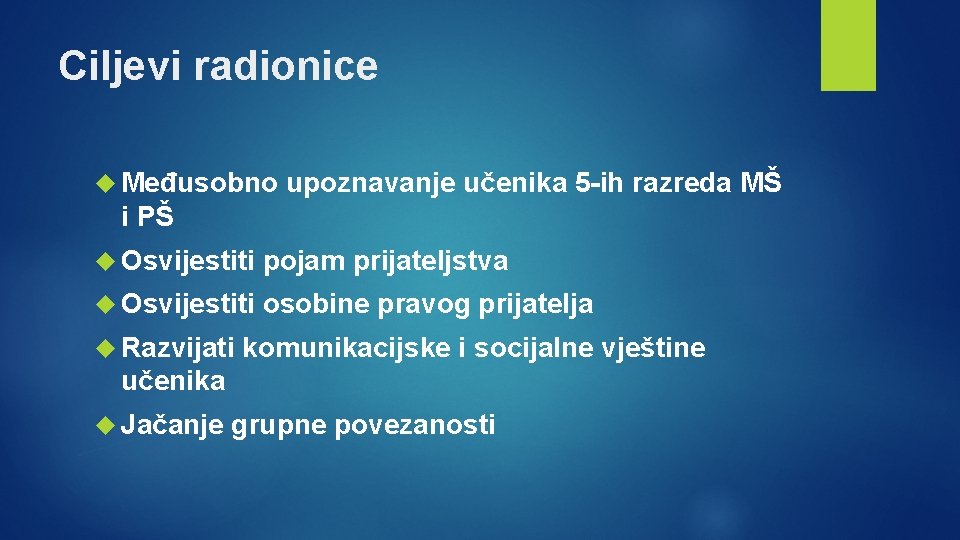 Ciljevi radionice

Međusobno upoznavanje učenika 5-ih razreda MŠ i PŠ

Osvijestiti pojam prijateljstva

Osvijestiti osobine pravog prijatelja

Razvijati komunikacijske i socijalne vještine učenika

Jačanje grupne povezanosti